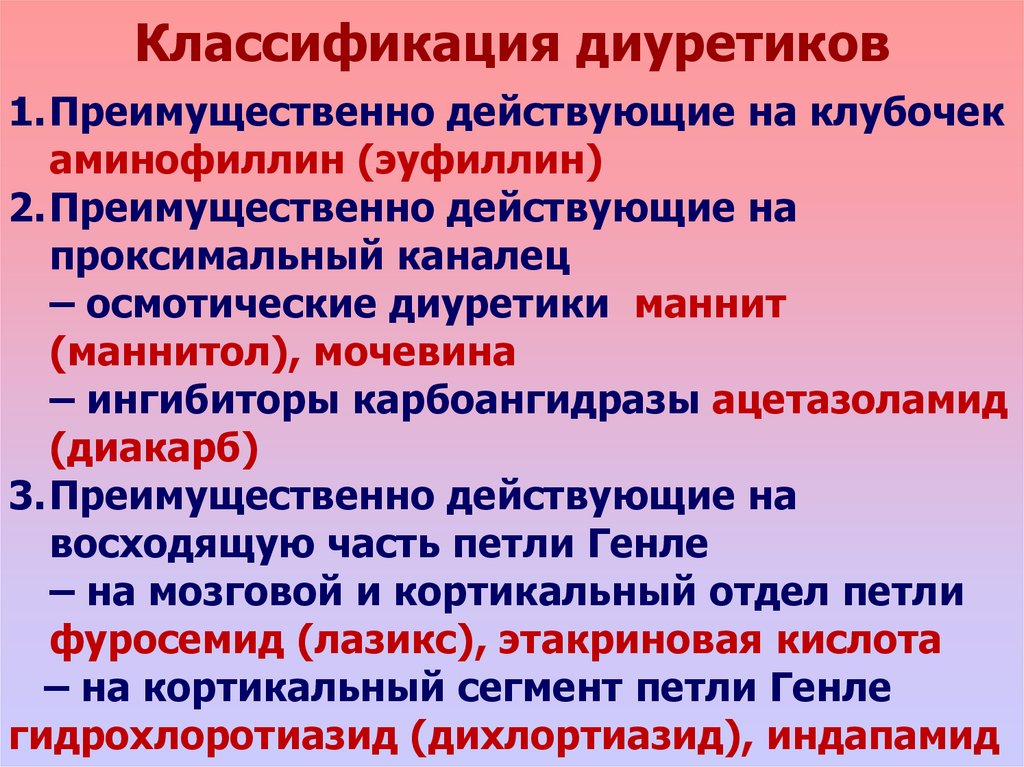 Классификация диуретиков

1. Преимущественно действующие на клубочек аминофиллин (эуфиллин)

2. Преимущественно действующие на проксимальный каналец
– осмотические диуретики маннит (маннитол), мочевина
– ингибиторы карбоангидразы ацетазоламид (диакарб)

3. Преимущественно действующие на восходящую часть петли Генле
– на мозговой и кортикальный отдел петли фуросемид (лазикс), этакриновая кислота
– на кортикальный сегмент петли Генле гидрохлоротиазид (дихлортиазид), индапамид